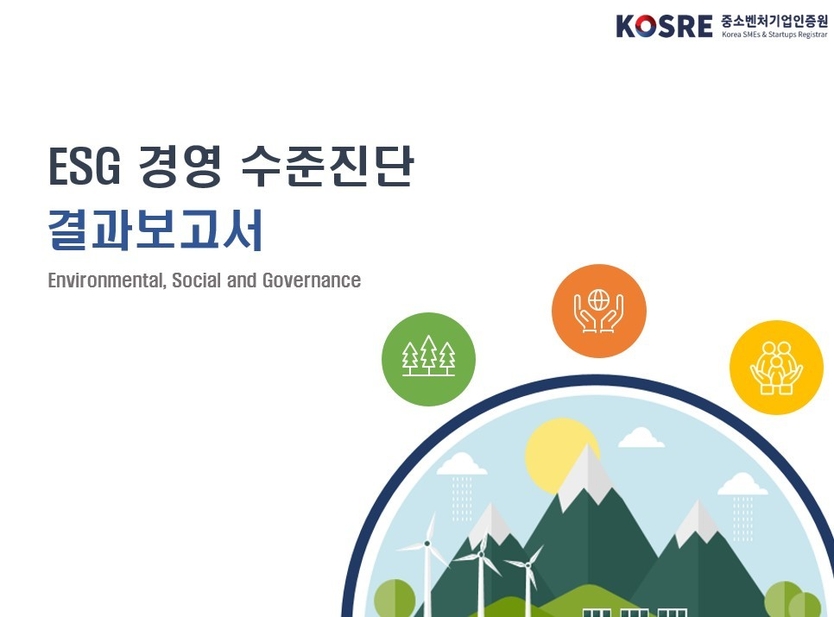 KOSRE 중소벤처기업인증원
Korea SMEs & Startups Registrar

ESG 경영 수준진단
결과보고서

Environmental, Social and Governance